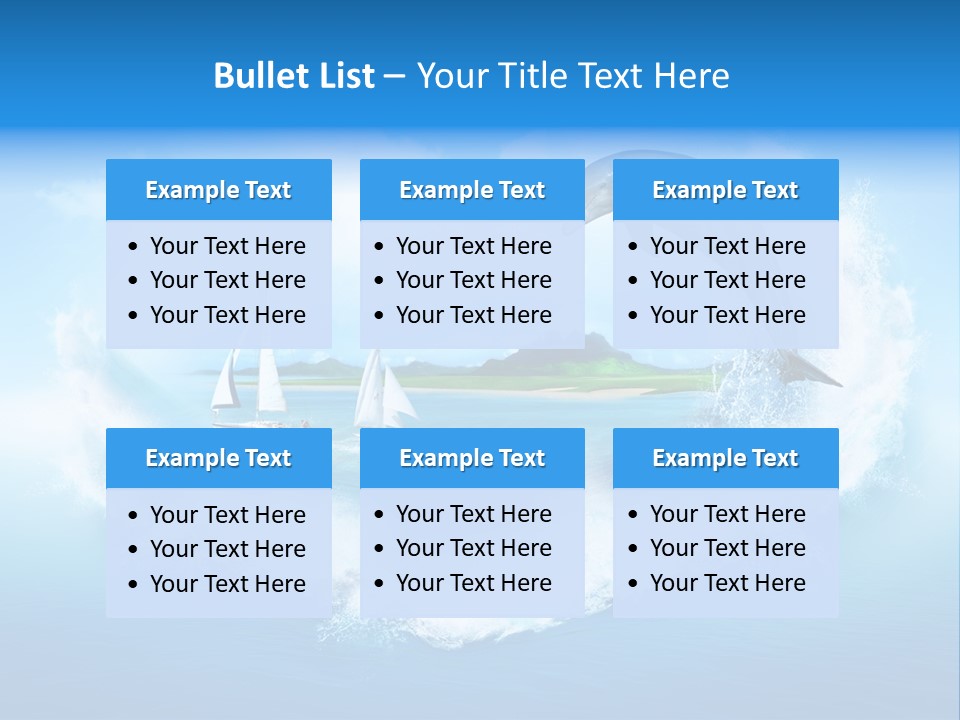 Bullet List – Your Title Text Here

Example Text
• Your Text Here
• Your Text Here
• Your Text Here

Example Text
• Your Text Here
• Your Text Here
• Your Text Here

Example Text
• Your Text Here
• Your Text Here
• Your Text Here

Example Text
• Your Text Here
• Your Text Here
• Your Text Here

Example Text
• Your Text Here
• Your Text Here
• Your Text Here

Example Text
• Your Text Here
• Your Text Here
• Your Text Here